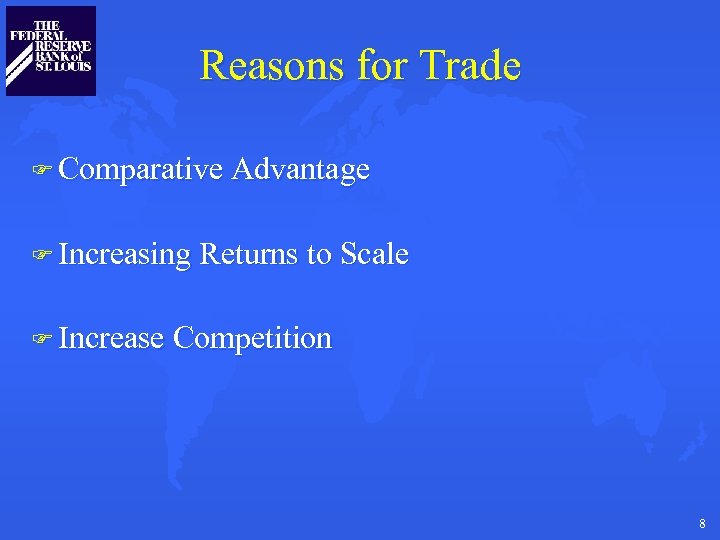 THE FEDERAL RESERVE BANK of ST. LOUIS

Reasons for Trade

☞ Comparative Advantage

☞ Increasing Returns to Scale

☞ Increase Competition

8